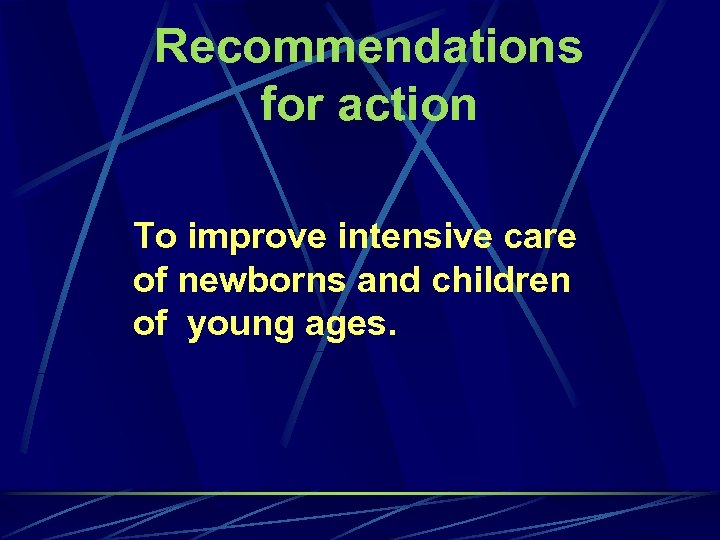 Recommendations for action

To improve intensive care of newborns and children of  young ages.